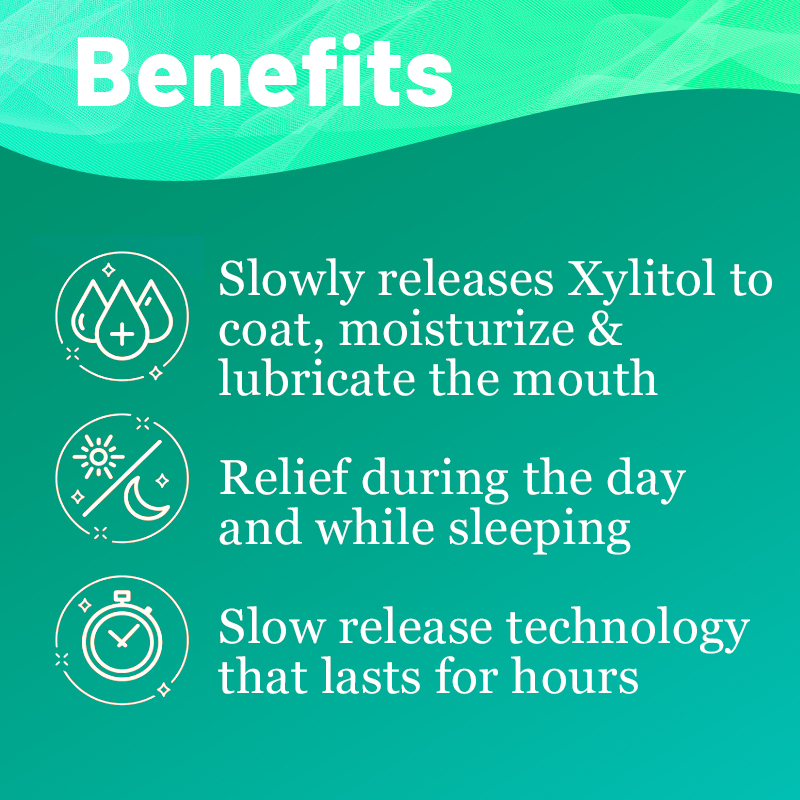 Benefits

Slowly releases Xylitol to coat, moisturize & lubricate the mouth

Relief during the day and while sleeping

Slow release technology that lasts for hours